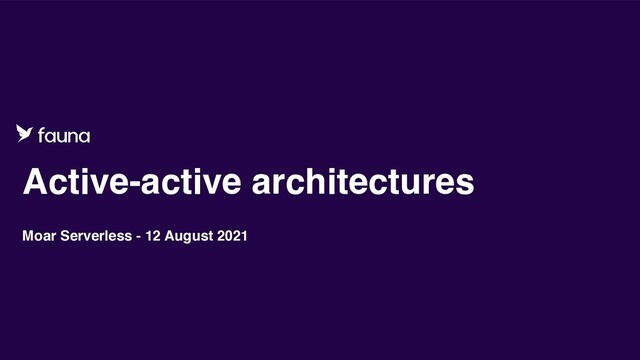 fauna

Active-active architectures

Moar Serverless - 12 August 2021